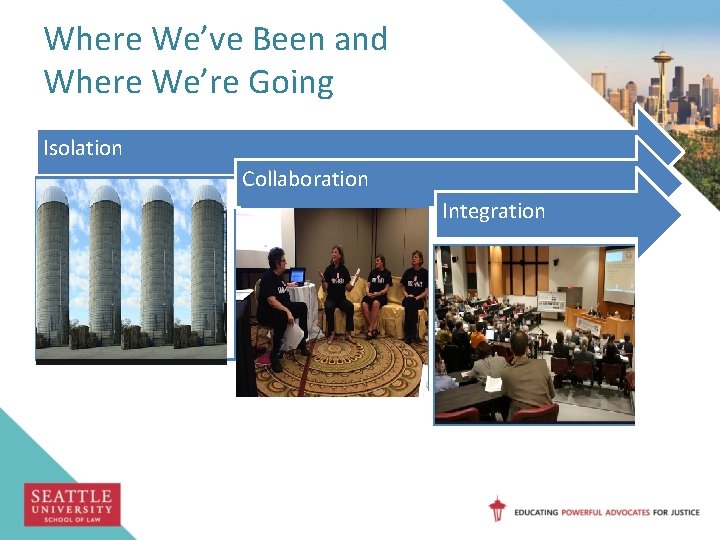 Where We've Been and Where We're Going

Isolation

Collaboration

Integration

SEATTLE UNIVERSITY SCHOOL OF LAW

EDUCATING POWERFUL ADVOCATES FOR JUSTICE